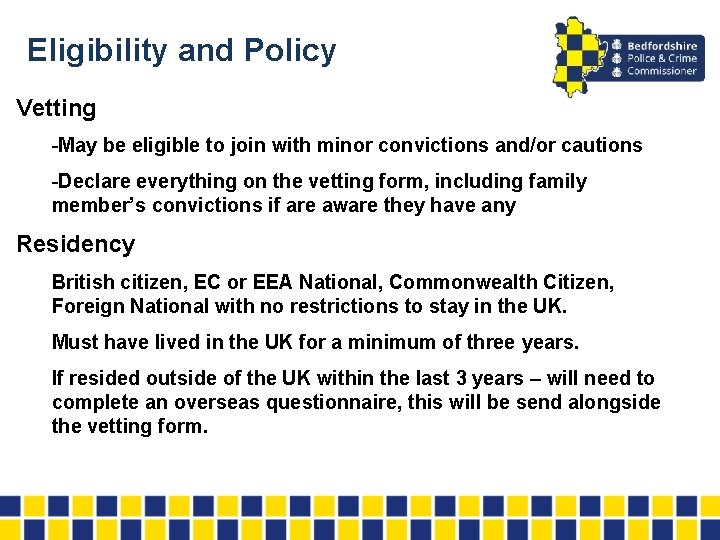 Eligibility and Policy

Bedfordshire Police & Crime Commissioner

Vetting

-May be eligible to join with minor convictions and/or cautions

-Declare everything on the vetting form, including family member's convictions if are aware they have any

Residency

British citizen, EC or EEA National, Commonwealth Citizen, Foreign National with no restrictions to stay in the UK.

Must have lived in the UK for a minimum of three years.

If resided outside of the UK within the last 3 years – will need to complete an overseas questionnaire, this will be send alongside the vetting form.